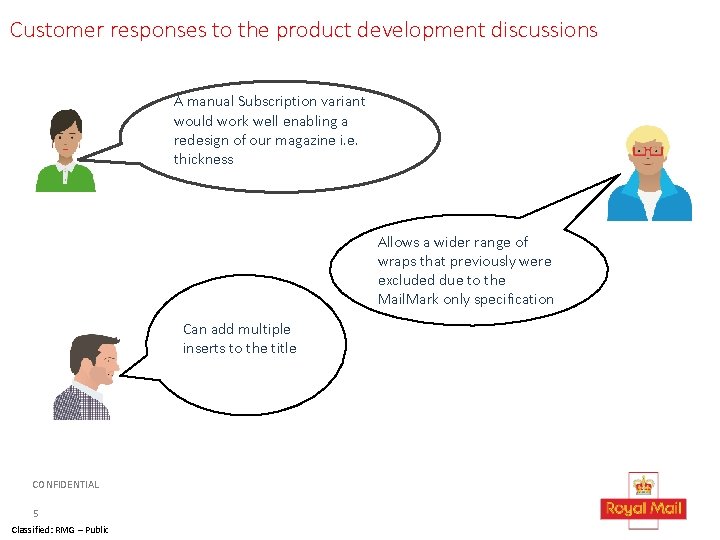 Customer responses to the product development discussions

A manual Subscription variant would work well enabling a redesign of our magazine i.e. thickness

Allows a wider range of wraps that previously were excluded due to the MailMark only specification

Can add multiple inserts to the title

CONFIDENTIAL

5

Classified: RMG – Public

Royal Mail